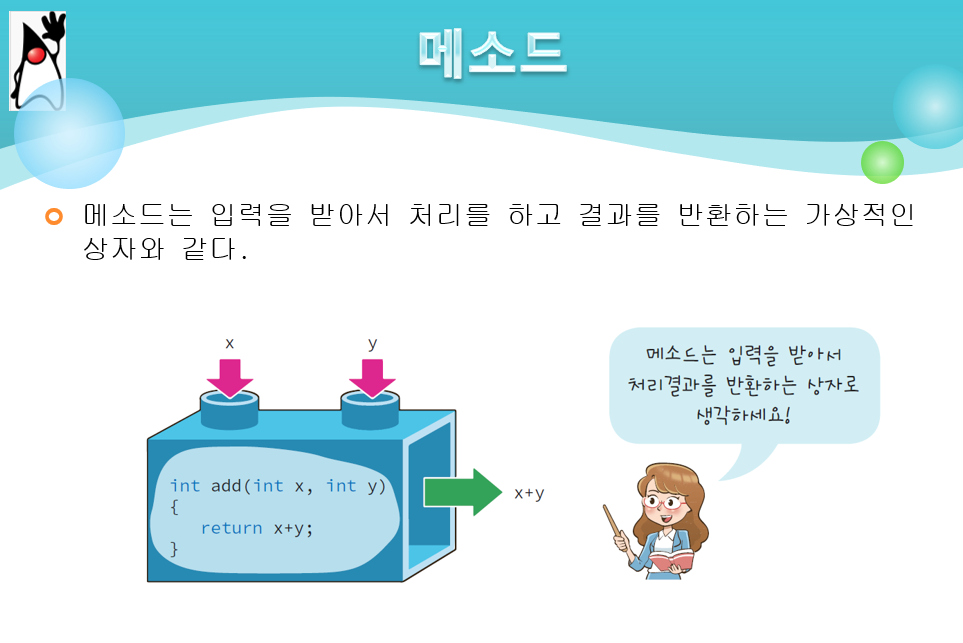 메소드

메소드는 입력을 받아서 처리를 하고 결과를 반환하는 가상적인 상자와 같다.

x

y

int add(int x, int y)
{
 return x+y;
}

x+y

메소드는 입력을 받아서 처리결과를 반환하는 상자로 생각하세요!